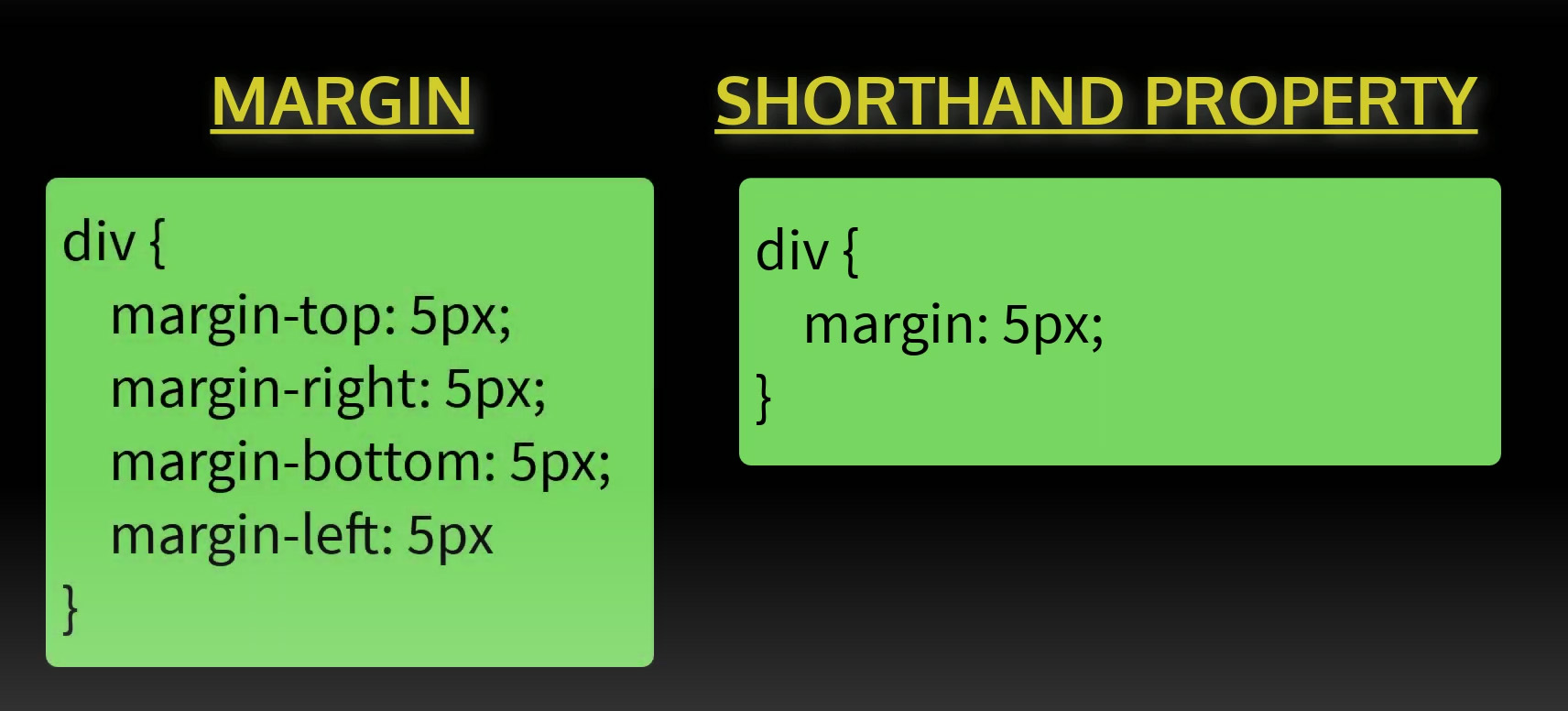 MARGIN

div {
margin-top: 5px;
margin-right: 5px;
margin-bottom: 5px;
margin-left: 5px
}

SHORTHAND PROPERTY

div {
margin: 5px;
}